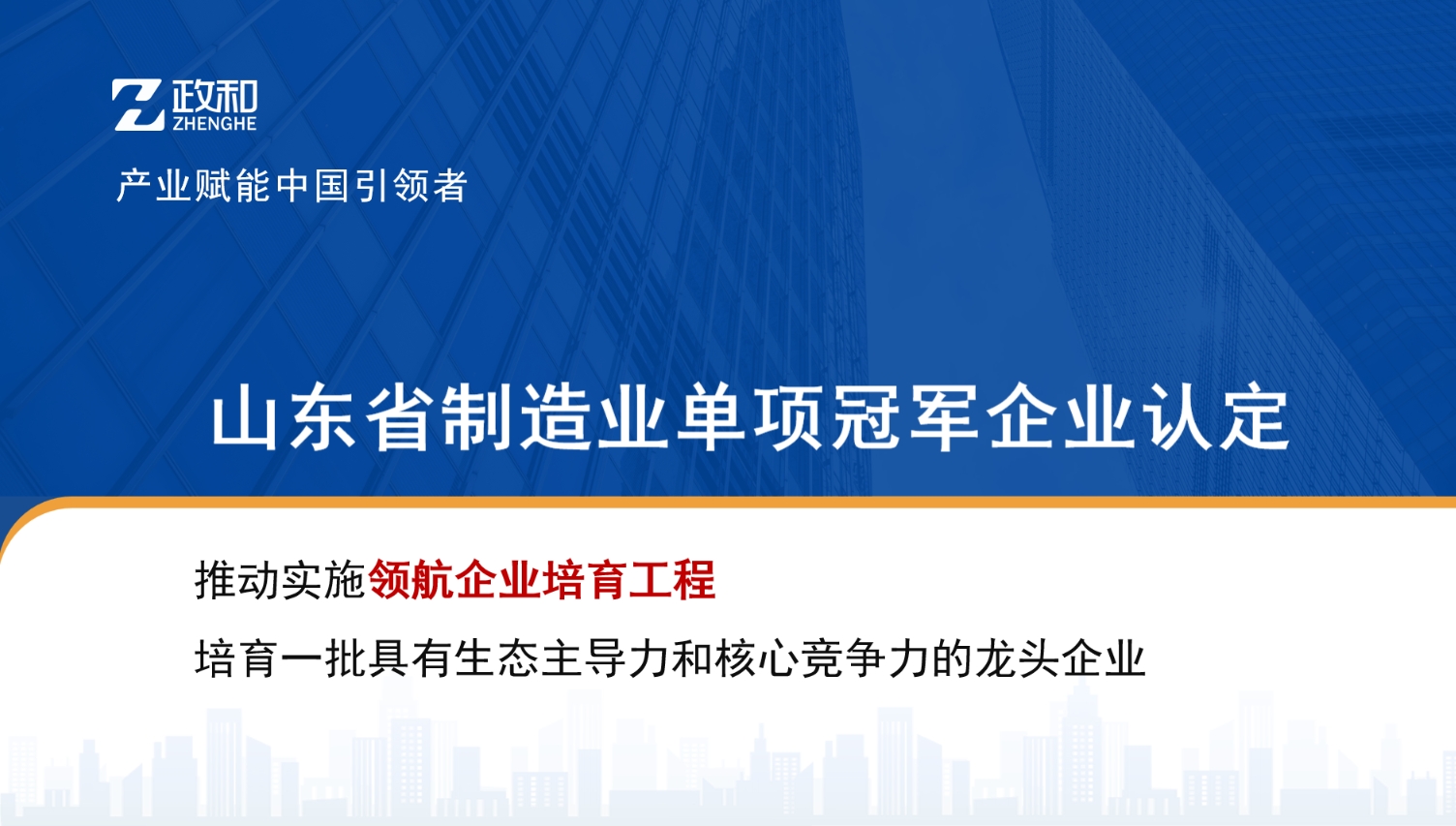 政和
ZHENGHE
产业赋能中国引领者

山东省制造业单项冠军企业认定

推动实施领航企业培育工程

培育一批具有生态主导力和核心竞争力的龙头企业